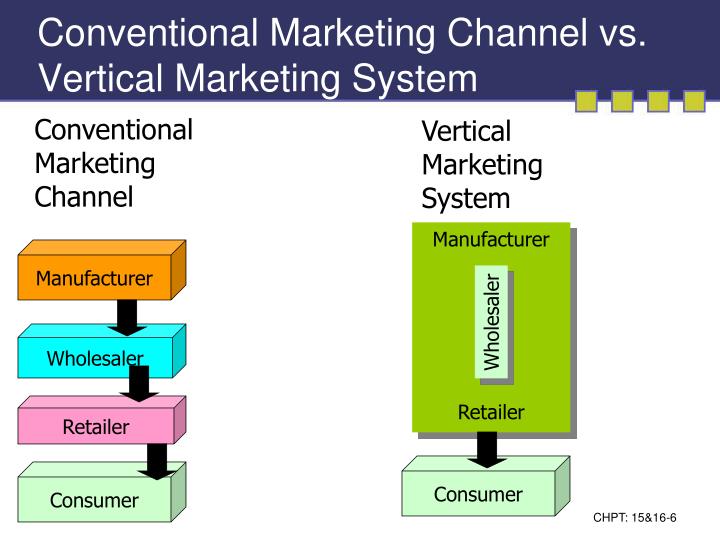 Conventional Marketing Channel vs. Vertical Marketing System

Conventional Marketing Channel

Manufacturer

Wholesaler

Retailer

Consumer

Vertical Marketing System

Manufacturer

Wholesaler

Retailer

Consumer

CHPT: 15&16-6